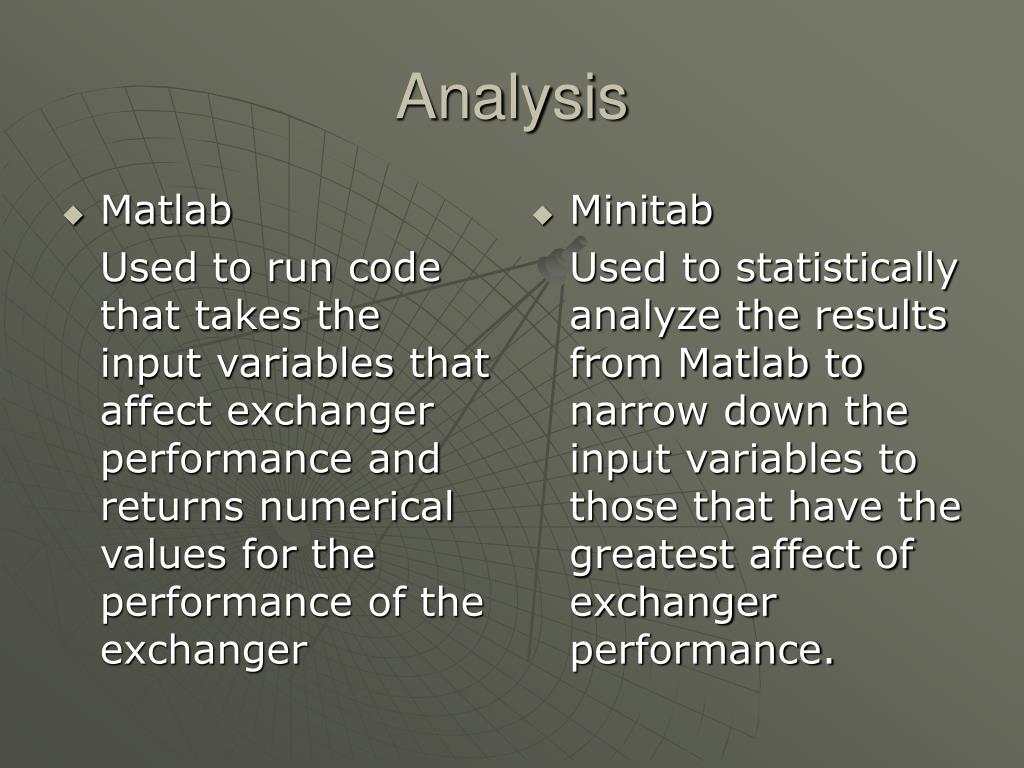 Analysis

Matlab

Used to run code that takes the input variables that affect exchanger performance and returns numerical values for the performance of the exchanger

Minitab

Used to statistically analyze the results from Matlab to narrow down the input variables to those that have the greatest affect of exchanger performance.